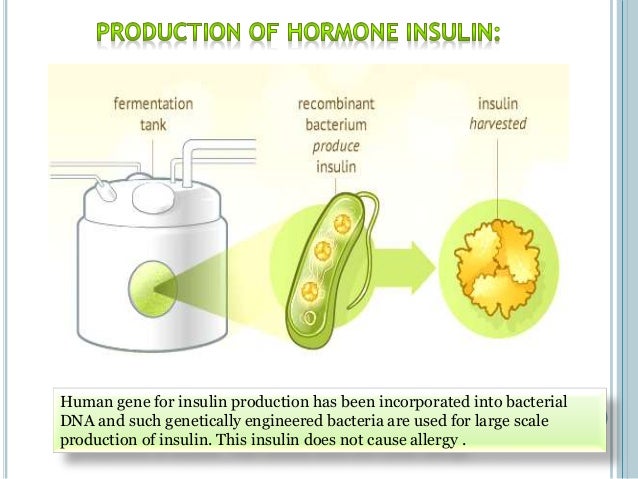 PRODUCTION OF HORMONE INSULIN:

fermentation tank

recombinant bacterium produce insulin

insulin harvested

Human gene for insulin production has been incorporated into bacterial DNA and such genetically engineered bacteria are used for large scale production of insulin. This insulin does not cause allergy .